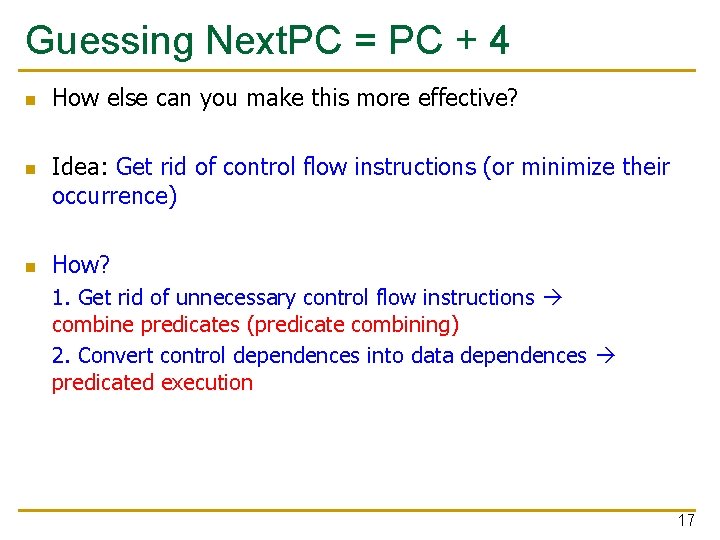 Guessing NextPC = PC + 4

How else can you make this more effective?

Idea: Get rid of control flow instructions (or minimize their occurrence)

How?

1. Get rid of unnecessary control flow instructions → combine predicates (predicate combining)

2. Convert control dependences into data dependences → predicated execution

17